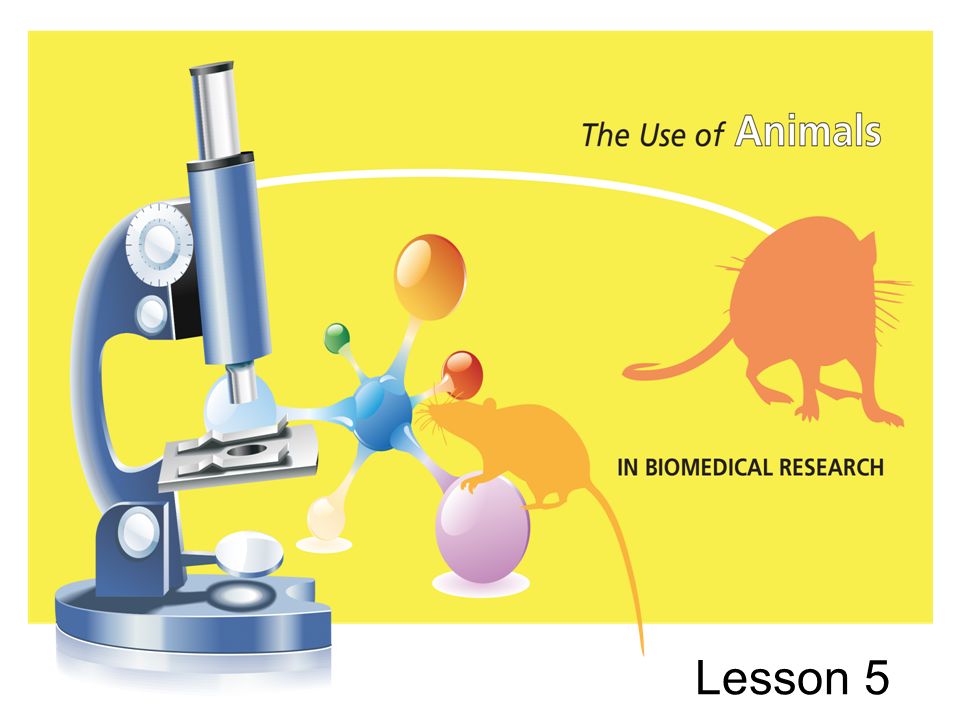 The Use of Animals

IN BIOMEDICAL RESEARCH

Lesson 5